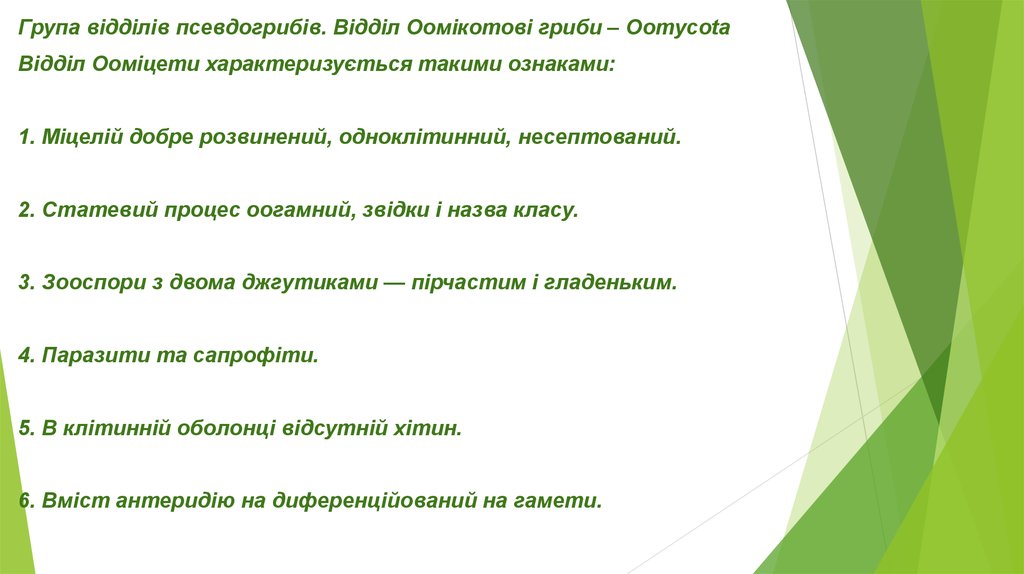 Група відділів псевдогрибів. Відділ Оомікотові гриби – Oomycota
Відділ Ооміцети характеризується такими ознаками:

1. Міцелій добре розвинений, одноклітинний, несептований.

2. Статевий процес оогамний, звідки і назва класу.

3. Зооспори з двома джгутиками — пірчастим і гладеньким.

4. Паразити та сапрофіти.

5. В клітинній оболонці відсутній хітин.

6. Вміст антеридію на диференційований на гамети.